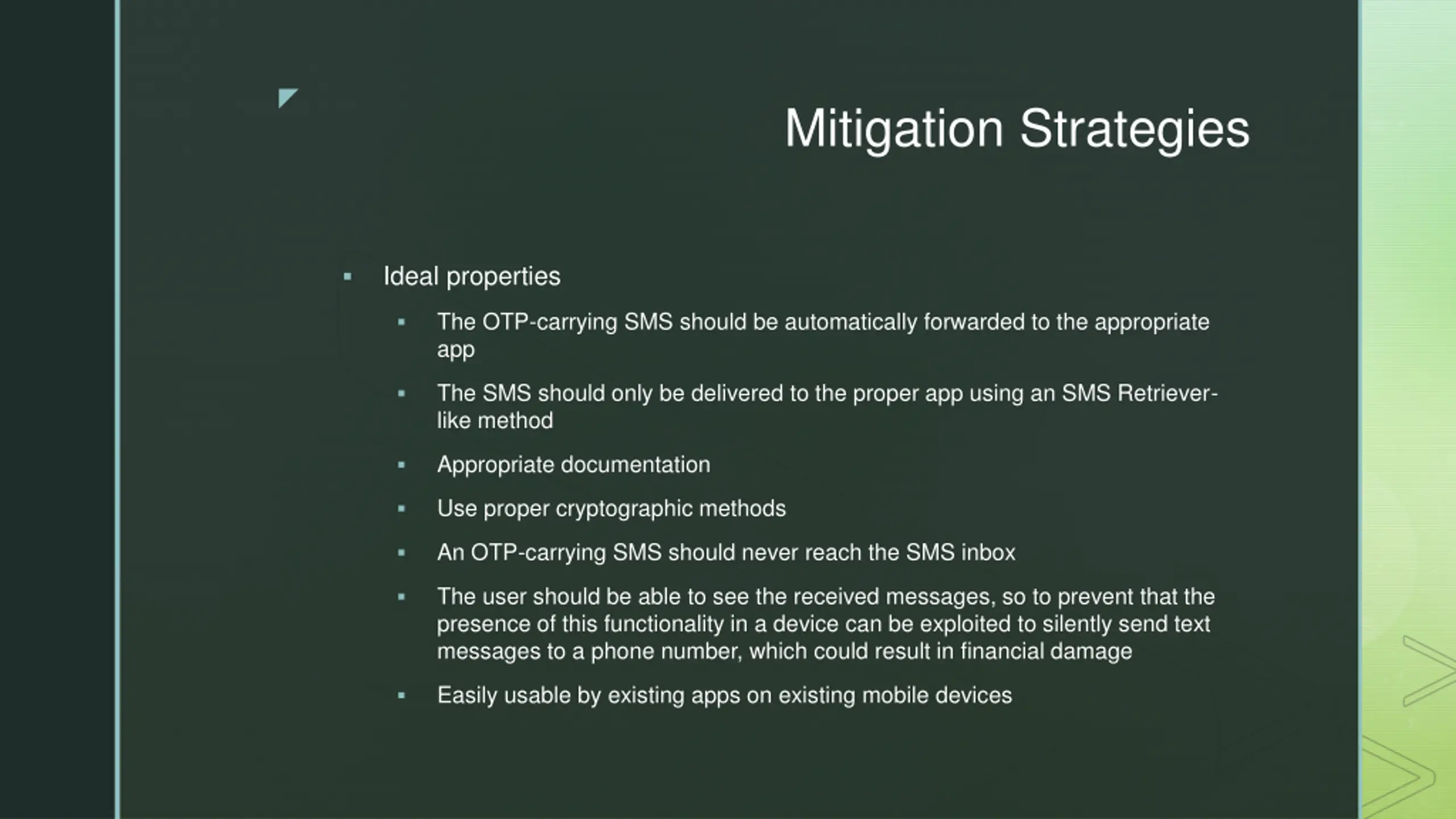 Mitigation Strategies

▪ Ideal properties

▪ The OTP-carrying SMS should be automatically forwarded to the appropriate app

▪ The SMS should only be delivered to the proper app using an SMS Retriever-like method

▪ Appropriate documentation

▪ Use proper cryptographic methods

▪ An OTP-carrying SMS should never reach the SMS inbox

▪ The user should be able to see the received messages, so to prevent that the presence of this functionality in a device can be exploited to silently send text messages to a phone number, which could result in financial damage

▪ Easily usable by existing apps on existing mobile devices